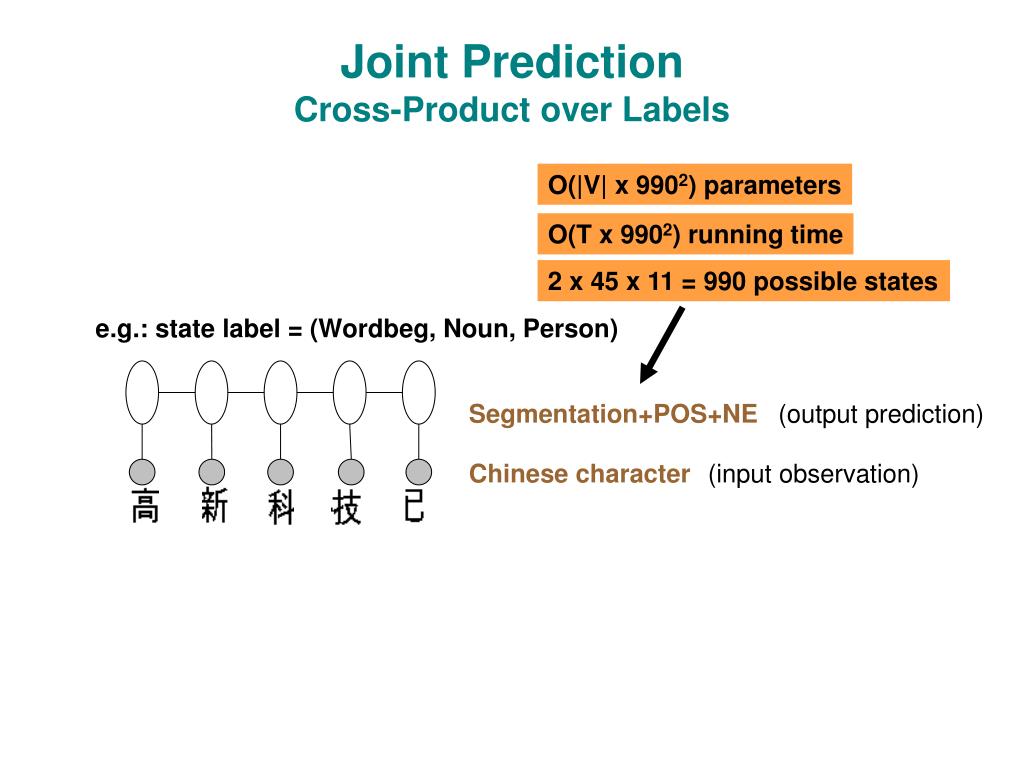 Joint Prediction
Cross-Product over Labels

O(|V| x $990^2$) parameters

O(T x $990^2$) running time

2 x 45 x 11 = 990 possible states

e.g.: state label = (Wordbeg, Noun, Person)

Segmentation+POS+NE (output prediction)

Chinese character (input observation)

高 新 科 技 已